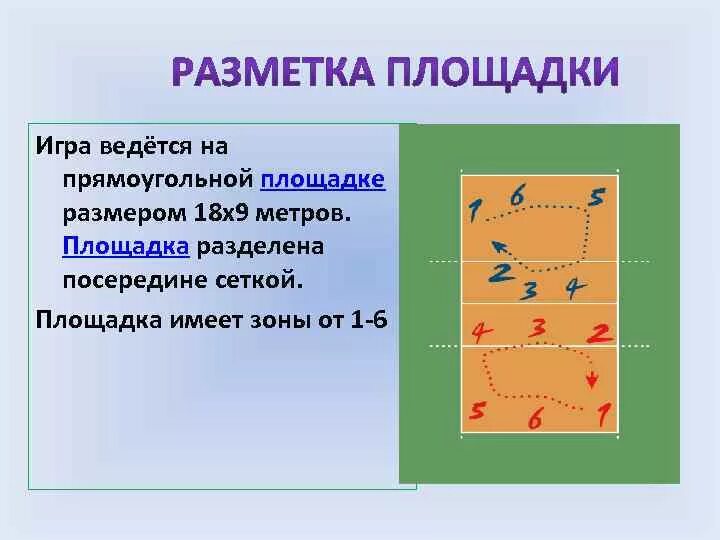 РАЗМЕТКА ПЛОЩАДКИ

Игра ведётся на прямоугольной площадке размером 18х9 метров. Площадка разделена посередине сеткой.

Площадка имеет зоны от 1-6

1 6 5
2 3 4
4 3 2
5 6 1